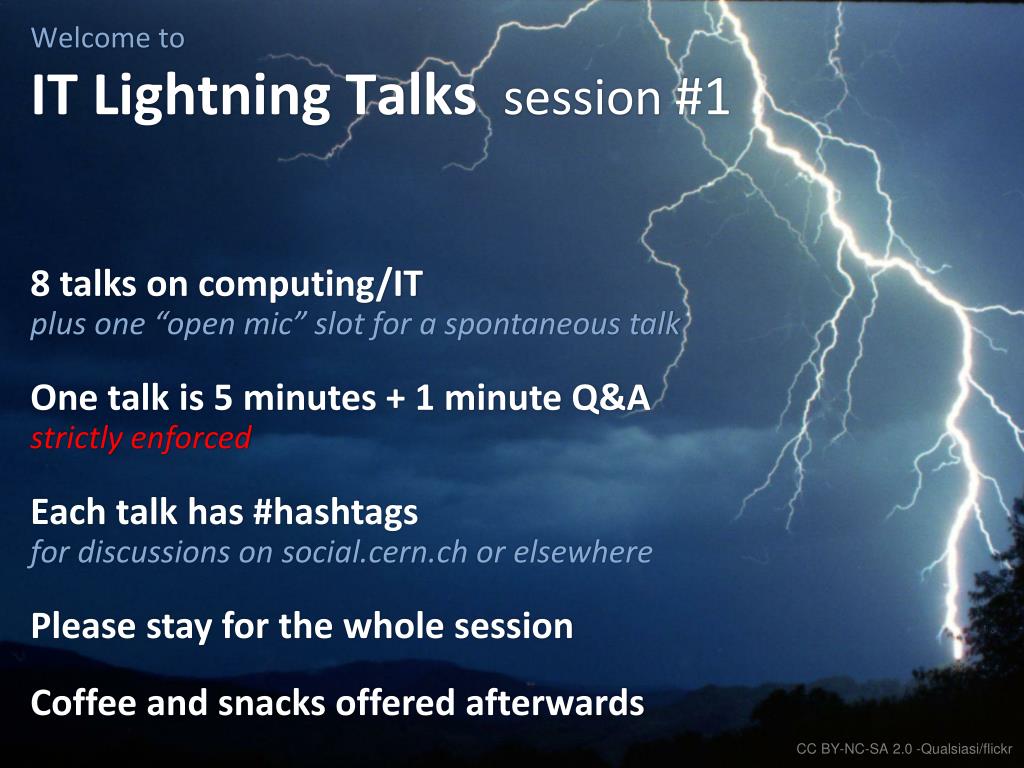 Welcome to

IT Lightning Talks session #1

8 talks on computing/IT
plus one “open mic” slot for a spontaneous talk

One talk is 5 minutes + 1 minute Q&A
strictly enforced

Each talk has #hashtags
for discussions on social.cern.ch or elsewhere

Please stay for the whole session

Coffee and snacks offered afterwards

CC BY-NC-SA 2.0 -Qualsiasi/flickr